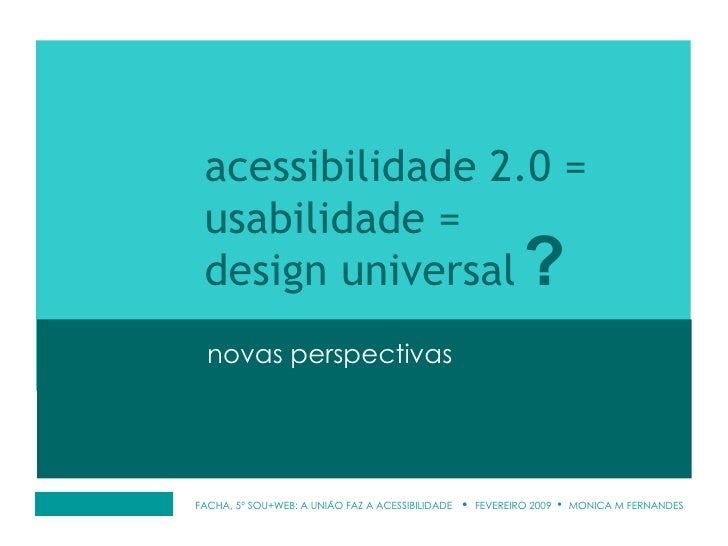 acessibilidade 2.0 =
usabilidade =
design universal ?

novas perspectivas

FACHA, 5º SOU+WEB: A UNIÃO FAZ A ACESSIBILIDADE • FEVEREIRO 2009 • MONICA M FERNANDES